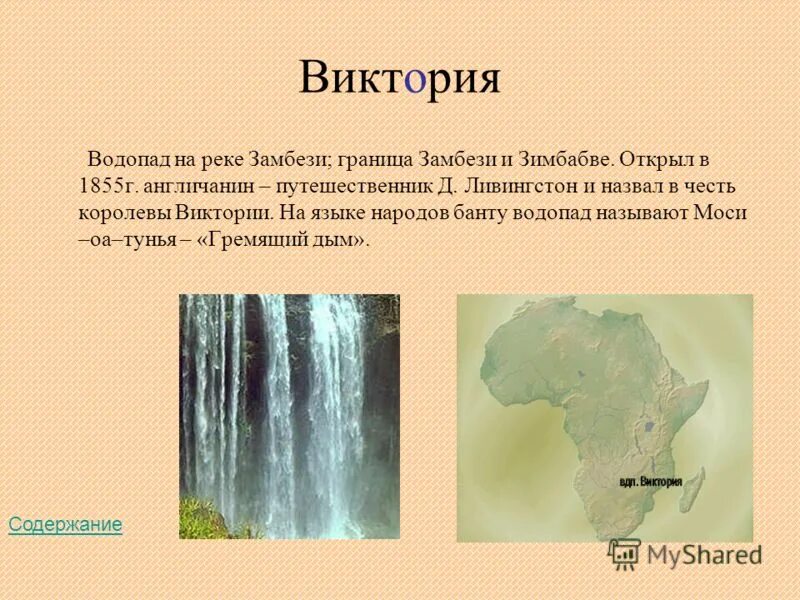 Виктория

Водопад на реке Замбези; граница Замбези и Зимбабве. Открыл в 1855г. англичанин – путешественник Д. Ливингстон и назвал в честь королевы Виктории. На языке народов банту водопад называют Моси –оа–тунья – «Гремящий дым».

вдп. Виктория

Содержание

MyShared